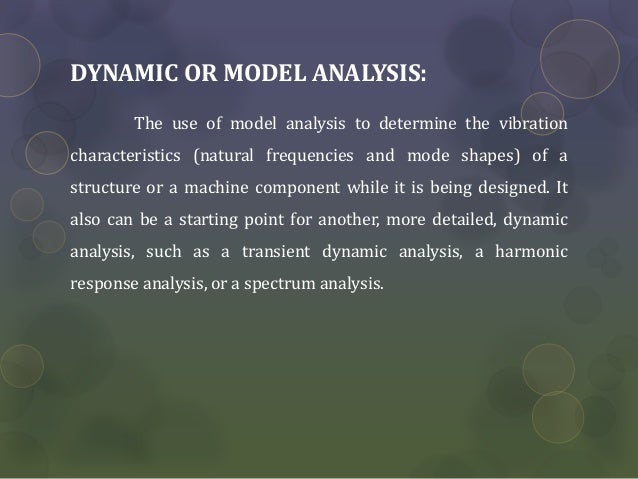 DYNAMIC OR MODEL ANALYSIS:

The use of model analysis to determine the vibration characteristics (natural frequencies and mode shapes) of a structure or a machine component while it is being designed. It also can be a starting point for another, more detailed, dynamic analysis, such as a transient dynamic analysis, a harmonic response analysis, or a spectrum analysis.